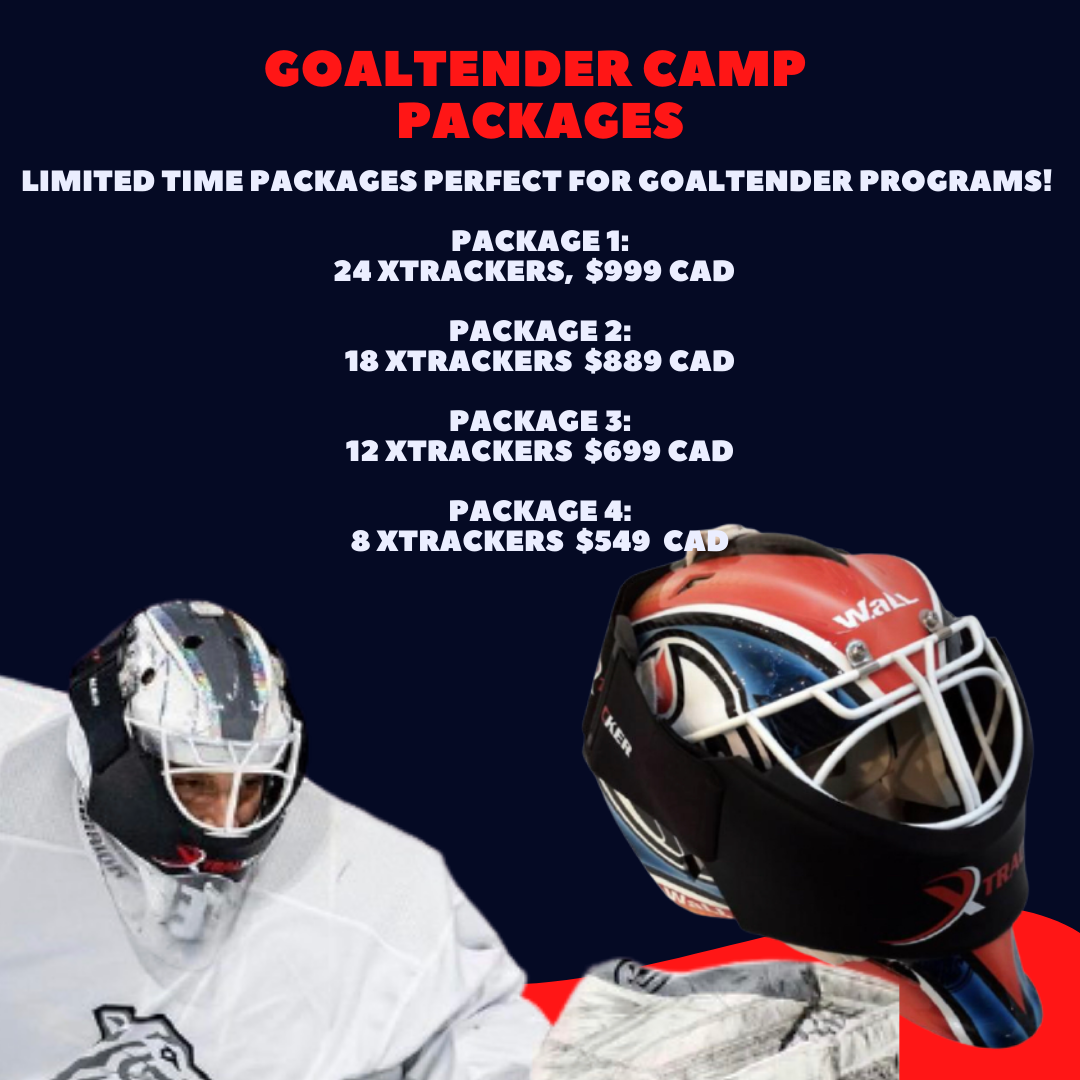 GOALTENDER CAMP PACKAGES

LIMITED TIME PACKAGES PERFECT FOR GOALTENDER PROGRAMS!

PACKAGE 1:
24 XTRACKERS, $999 CAD

PACKAGE 2:
18 XTRACKERS $889 CAD

PACKAGE 3:
12 XTRACKERS $699 CAD

PACKAGE 4:
8 XTRACKERS $549 CAD

WALL

KER

TRA